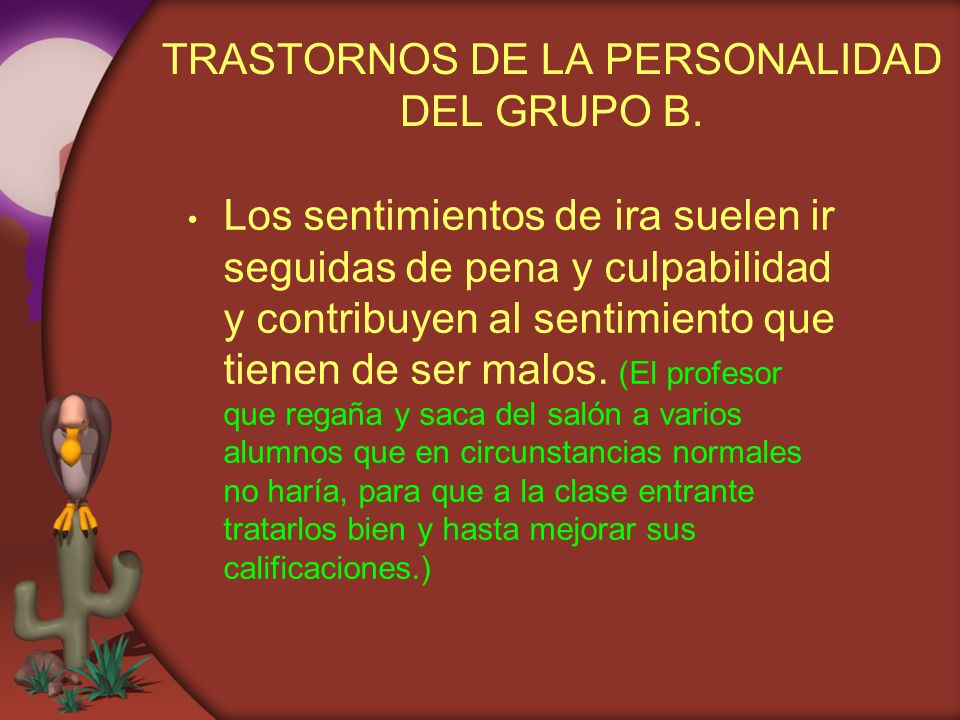 TRASTORNOS DE LA PERSONALIDAD DEL GRUPO B.

• Los sentimientos de ira suelen ir seguidas de pena y culpabilidad y contribuyen al sentimiento que tienen de ser malos. (El profesor que regaña y saca del salón a varios alumnos que en circunstancias normales no haría, para que a la clase entrante tratarlos bien y hasta mejorar sus calificaciones.)